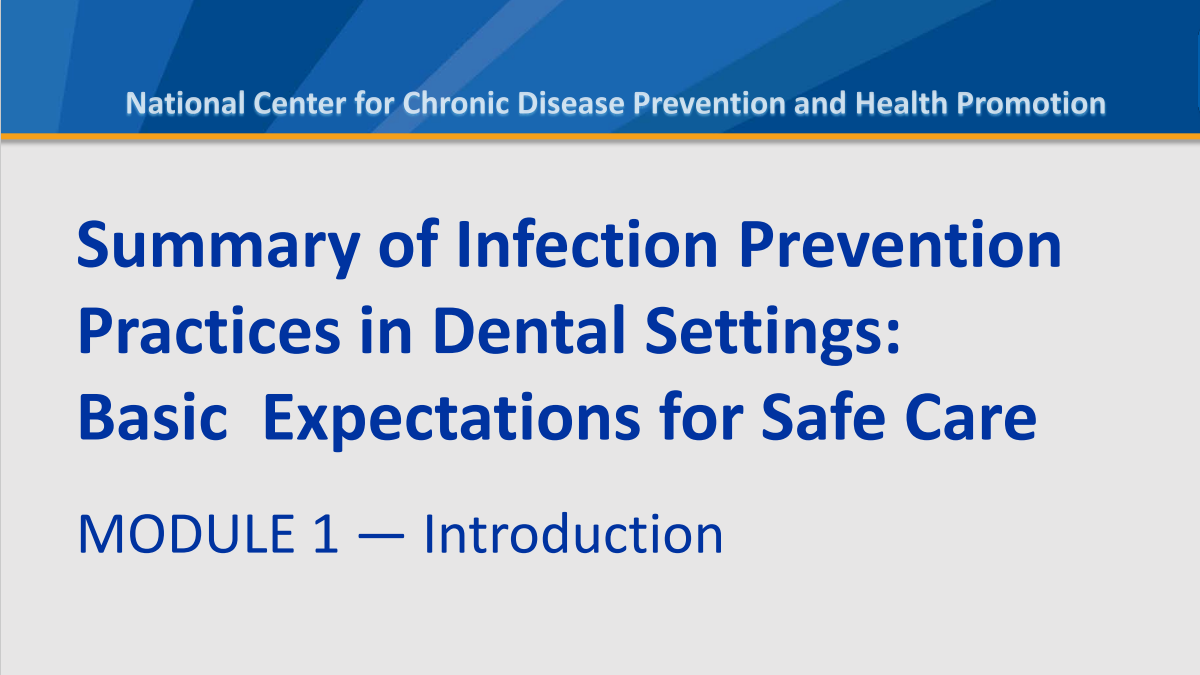 National Center for Chronic Disease Prevention and Health Promotion

Summary of Infection Prevention Practices in Dental Settings: Basic  Expectations for Safe Care

MODULE 1 — Introduction